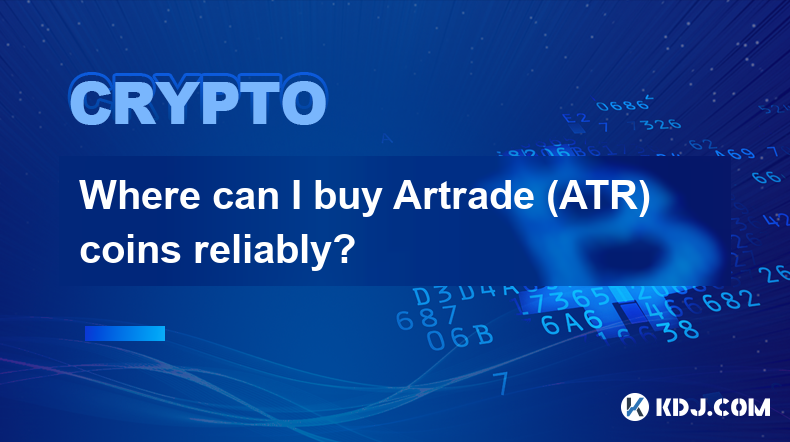 CRYPTO

Where can I buy Artrade (ATR) coins reliably?

KDJ.COM